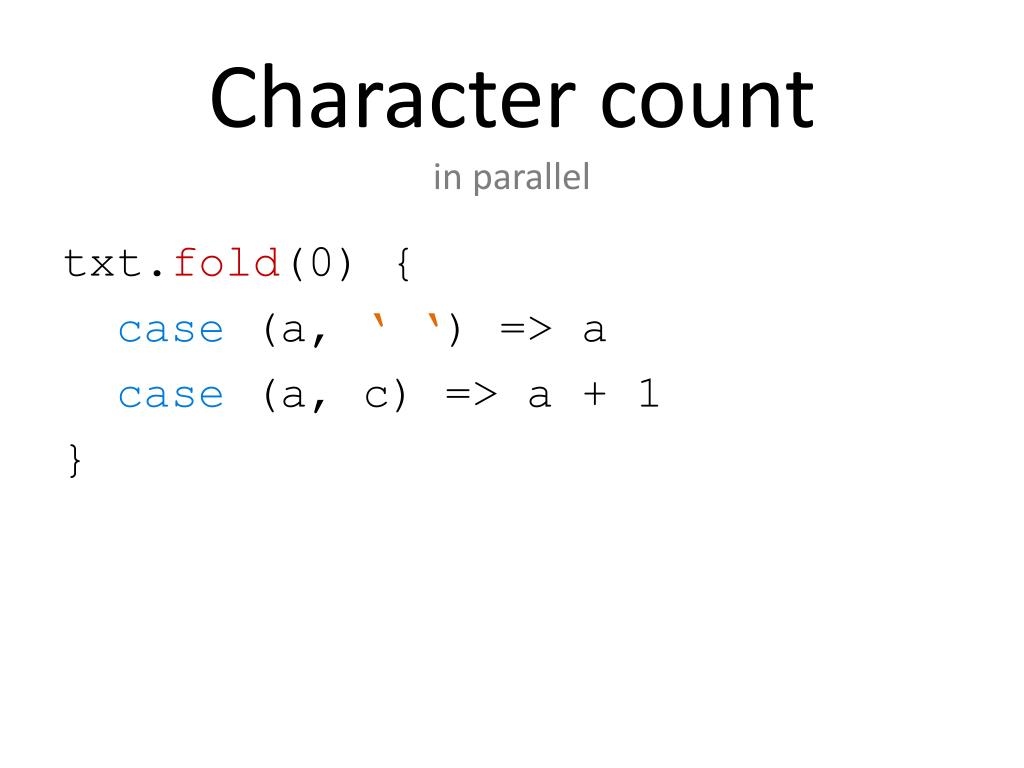 Character count

in parallel

txt.fold(0) {
  case (a, ‘ ‘) => a
  case (a, c) => a + 1
}